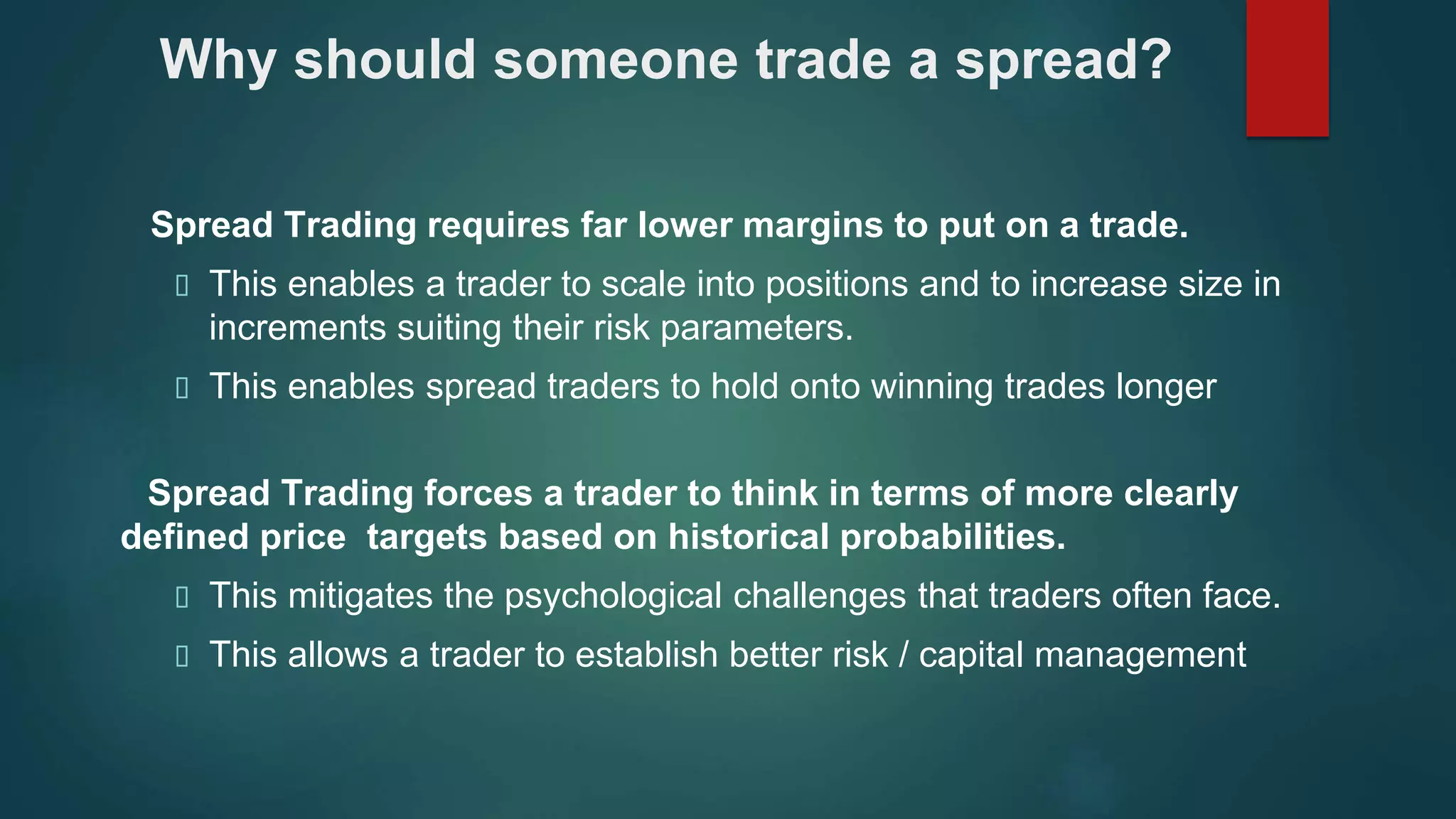 Why should someone trade a spread?

Spread Trading requires far lower margins to put on a trade.

▯ This enables a trader to scale into positions and to increase size in increments suiting their risk parameters.

▯ This enables spread traders to hold onto winning trades longer

Spread Trading forces a trader to think in terms of more clearly defined price targets based on historical probabilities.

▯ This mitigates the psychological challenges that traders often face.

▯ This allows a trader to establish better risk / capital management